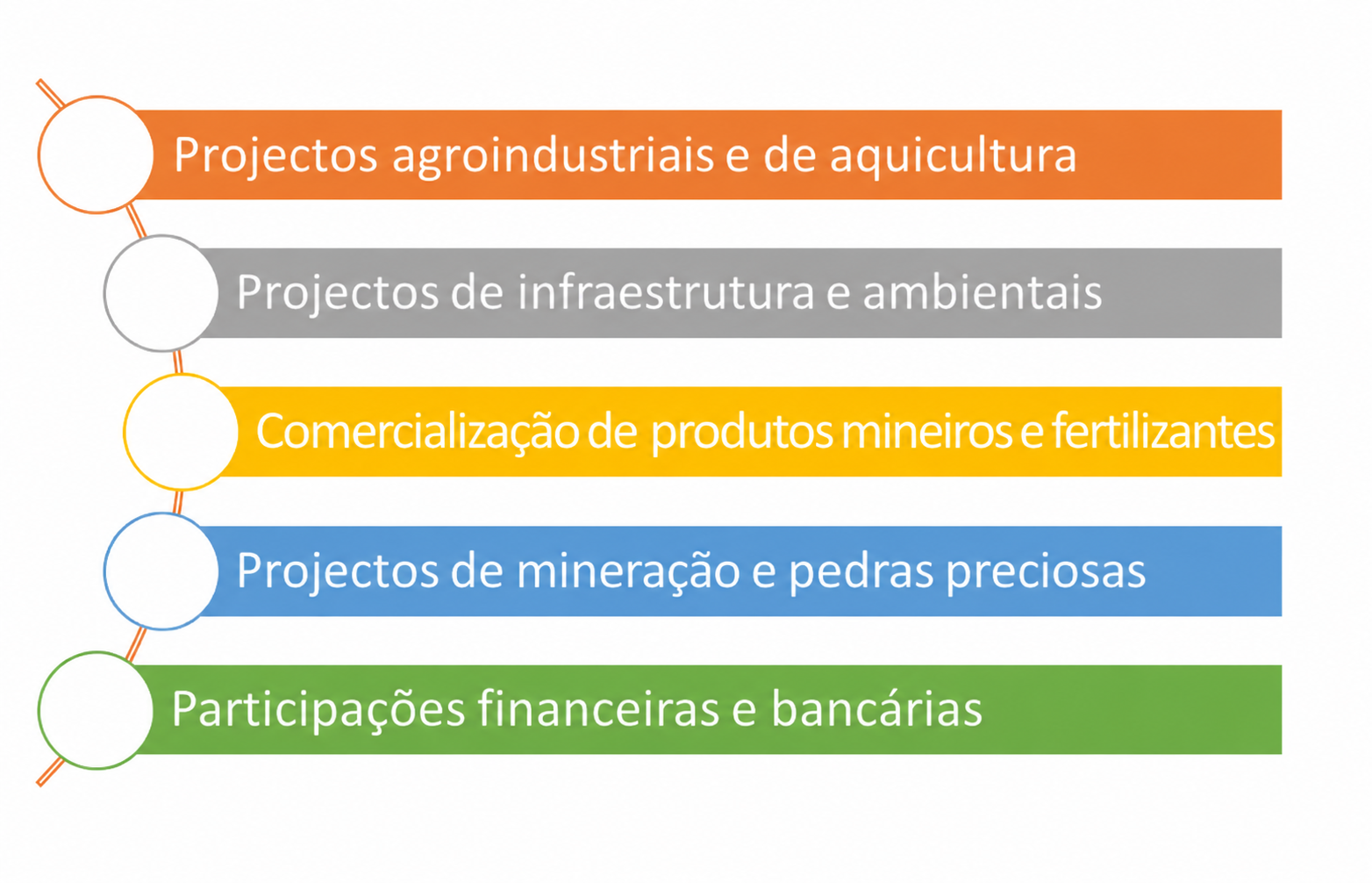 Projectos agroindustriais e de aquicultura

Projectos de infraestrutura e ambientais

Comercialização de produtos mineiros e fertilizantes

Projectos de mineração e pedras preciosas

Participações financeiras e bancárias